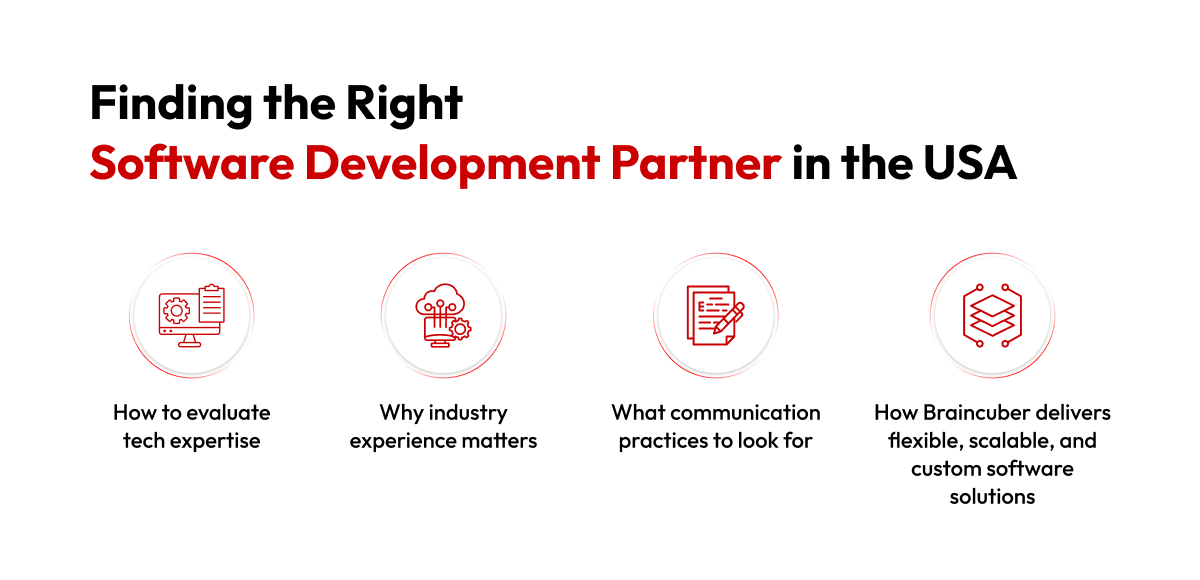 Finding the Right
Software Development Partner in the USA

How to evaluate tech expertise

Why industry experience matters

What communication practices to look for

How Braincuber delivers flexible, scalable, and custom software solutions